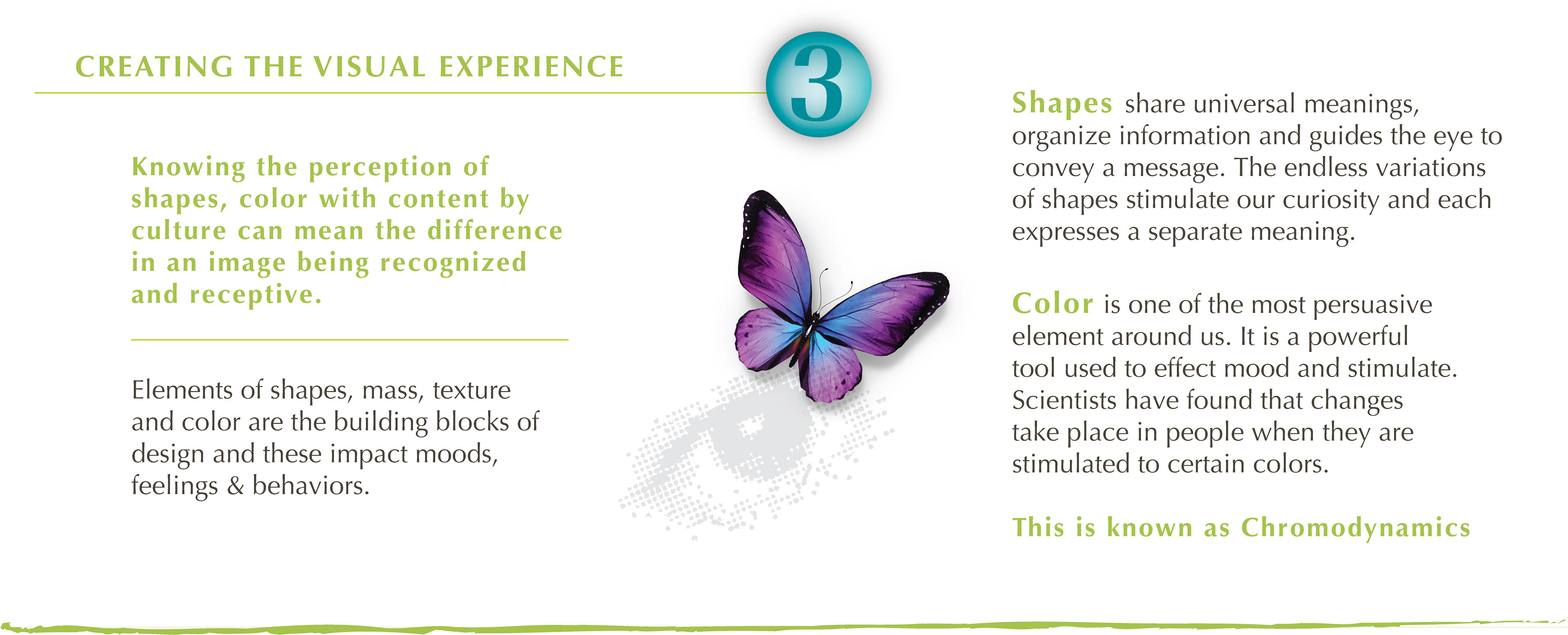 CREATING THE VISUAL EXPERIENCE

3

Knowing the perception of shapes, color with content by culture can mean the difference in an image being recognized and receptive.

Elements of shapes, mass, texture and color are the building blocks of design and these impact moods, feelings & behaviors.

Shapes share universal meanings, organize information and guides the eye to convey a message. The endless variations of shapes stimulate our curiosity and each expresses a separate meaning.

Color is one of the most persuasive element around us. It is a powerful tool used to effect mood and stimulate. Scientists have found that changes take place in people when they are stimulated to certain colors.

This is known as Chromodynamics